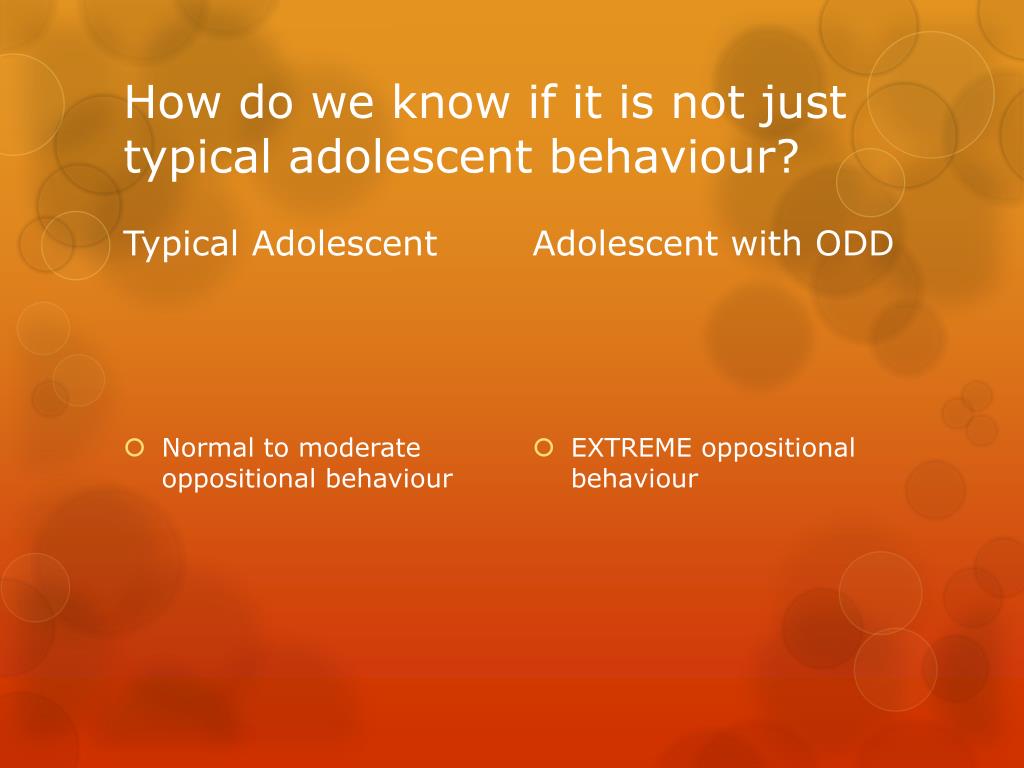 How do we know if it is not just typical adolescent behaviour?

Typical Adolescent

Normal to moderate oppositional behaviour

Adolescent with ODD

EXTREME oppositional behaviour